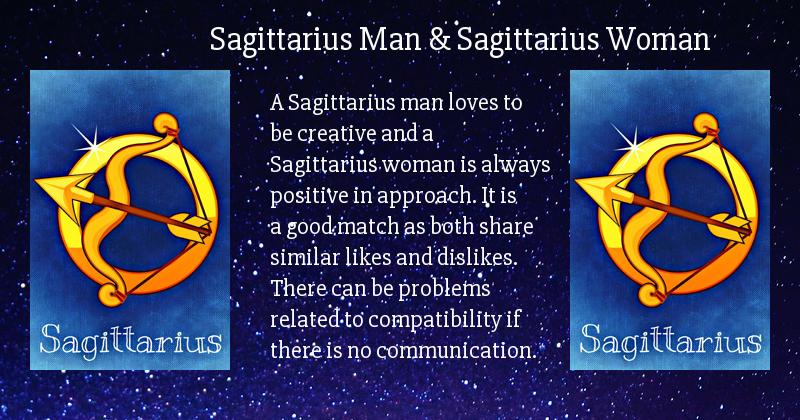 Sagittarius Man & Sagittarius Woman

Sagittarius

A Sagittarius man loves to be creative and a Sagittarius woman is always positive in approach. It is a good match as both share similar likes and dislikes. There can be problems related to compatibility if there is no communication.

Sagittarius